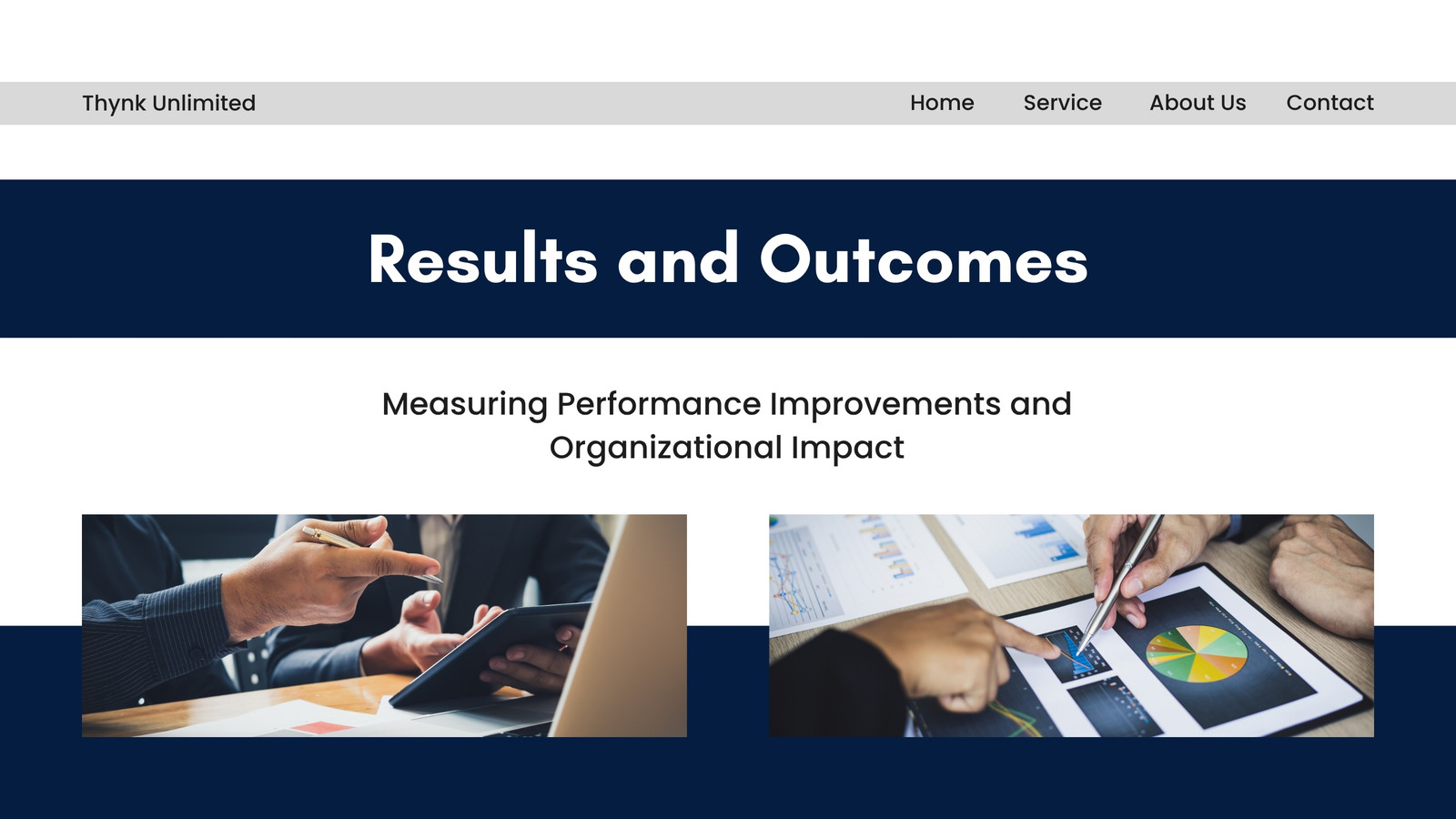 Thynk Unlimited

Home Service About Us Contact

Results and Outcomes

Measuring Performance Improvements and Organizational Impact